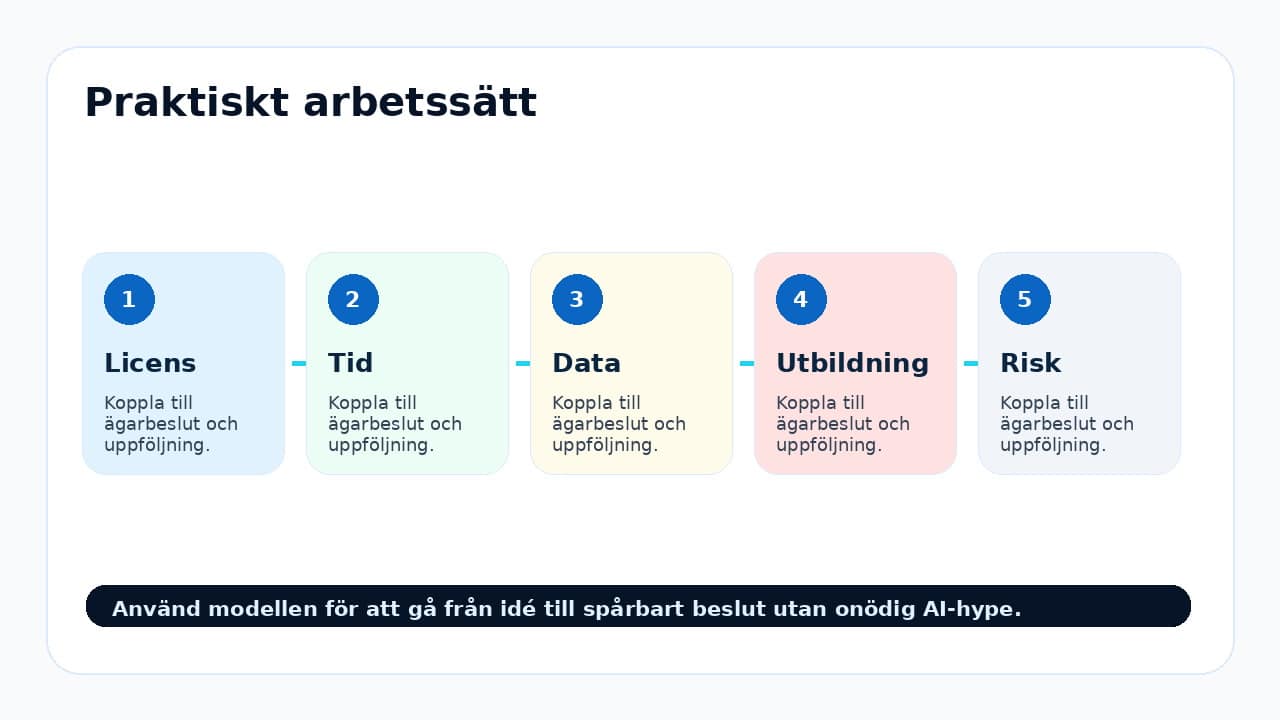 Praktiskt arbetssätt

1
Licens
Koppla till ägarbeslut och uppföljning.

2
Tid
Koppla till ägarbeslut och uppföljning.

3
Data
Koppla till ägarbeslut och uppföljning.

4
Utbildning
Koppla till ägarbeslut och uppföljning.

5
Risk
Koppla till ägarbeslut och uppföljning.

Använd modellen för att gå från idé till spårbart beslut utan onödig AI-hype.